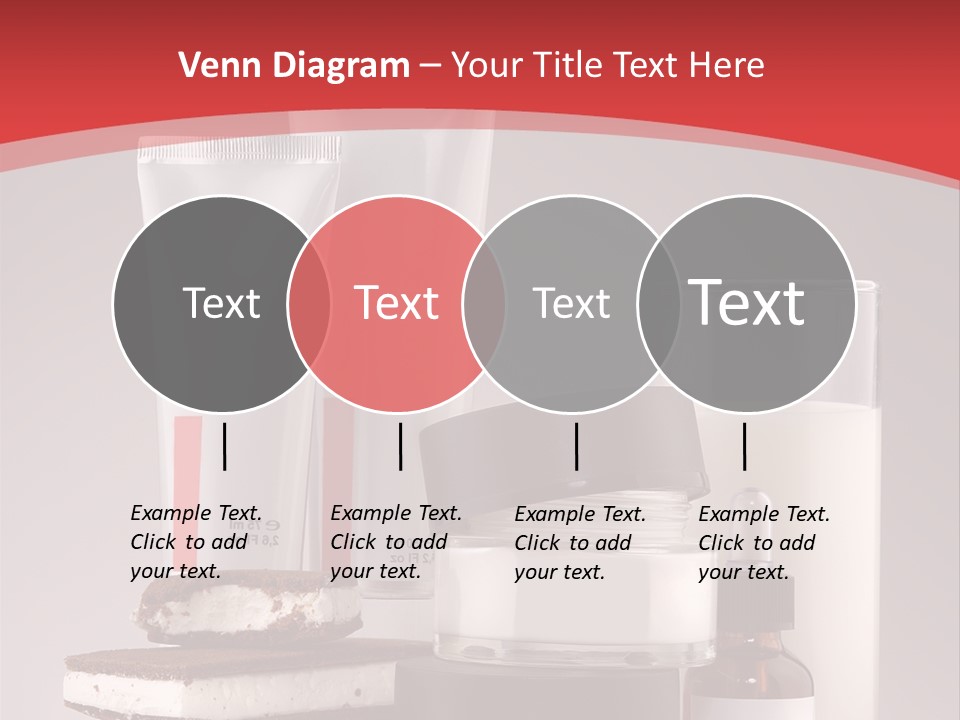 Venn Diagram – Your Title Text Here

Text

Text

Text

Text

Example Text. Click to add your text.

Example Text. Click to add your text.

Example Text. Click to add your text.

Example Text. Click to add your text.